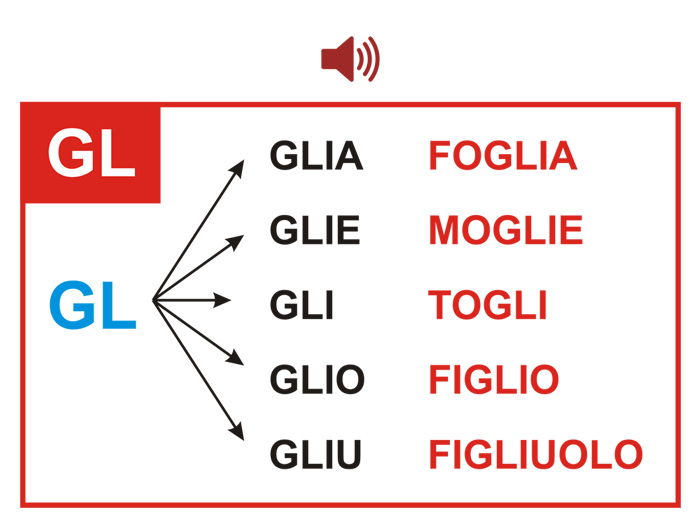 GL

GL

GLIA FOGLIA
GLIE MOGLIE
GLI TOGLI
GLIO FIGLIO
GLIU FIGLIUOLO